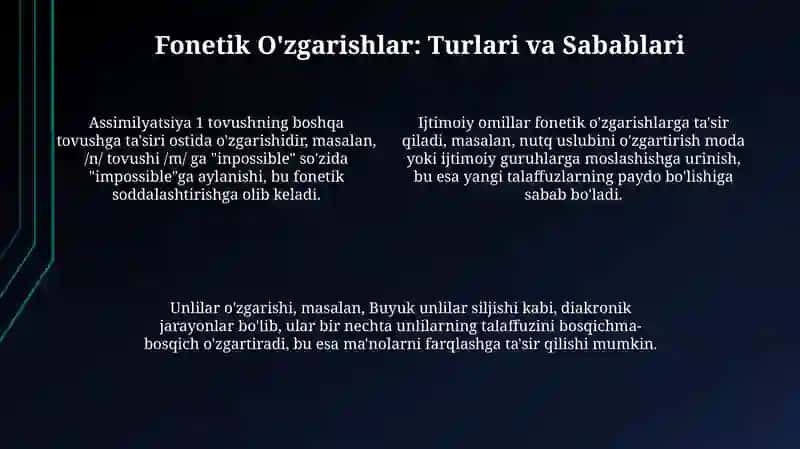 Fonetik O'zgarishlar: Turlari va Sabablari

Assimilyatsiya 1 tovushning boshqa tovushga ta'siri ostida o'zgarishidir, masalan, /n/ tovushi /m/ ga "inpossible" so'zida "impossible"ga aylanishi, bu fonetik soddalashtirishga olib keladi.

Ijtimoiy omillar fonetik o'zgarishlarga ta'sir qiladi, masalan, nutq uslubini o'zgartirish moda yoki ijtimoiy guruhlarga moslashishga urinish, bu esa yangi talaffuzlarning paydo bo'lishiga sabab bo'ladi.

Unlilar o'zgarishi, masalan, Buyuk unlilar siljishi kabi, diakronik jarayonlar bo'lib, ular bir nechta unlilarning talaffuzini bosqichma-bosqich o'zgartiradi, bu esa ma'nolarni farqlashga ta'sir qilishi mumkin.